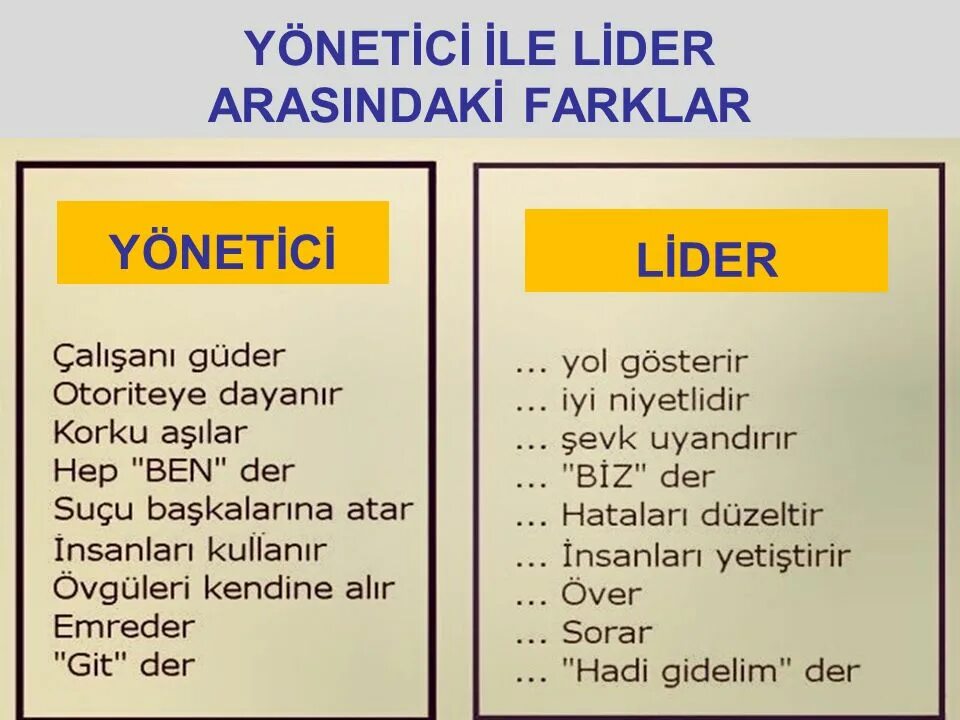 YÖNETİCİ İLE LİDER ARASINDAKİ FARKLAR

YÖNETİCİ

Çalışanı güder
Otoriteye dayanır
Korku aşılar
Hep "BEN" der
Suçu başkalarına atar
İnsanları kullanır
Övgüleri kendine alır
Emreder
"Git" der

LİDER

... yol gösterir
... iyi niyetlidir
... şevk uyandırır
... "BİZ" der
... Hataları düzeltir
... İnsanları yetiştirir
... Över
... Sorar
... "Hadi gidelim" der